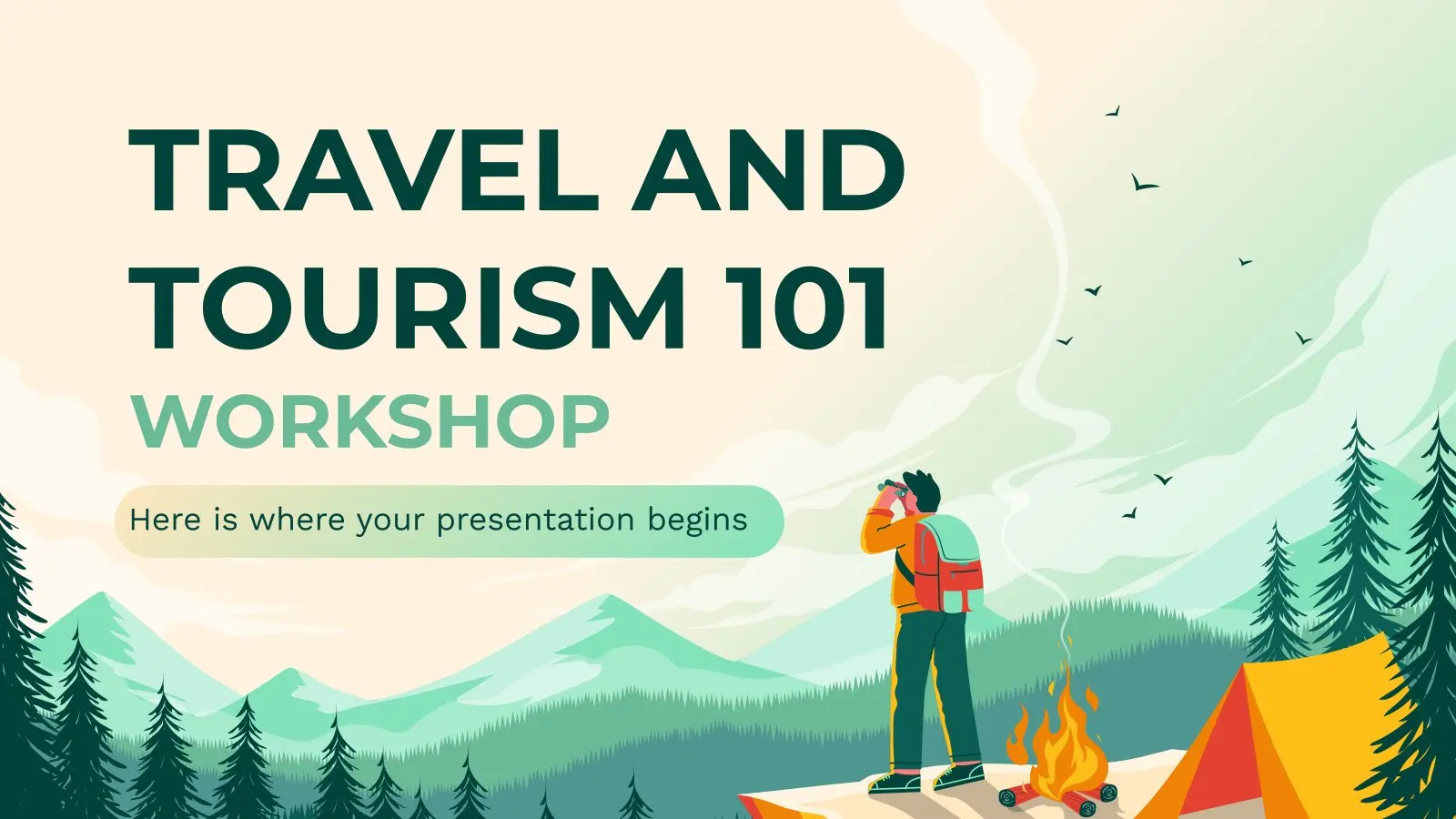 TRAVEL AND TOURISM 101
WORKSHOP

Here is where your presentation begins